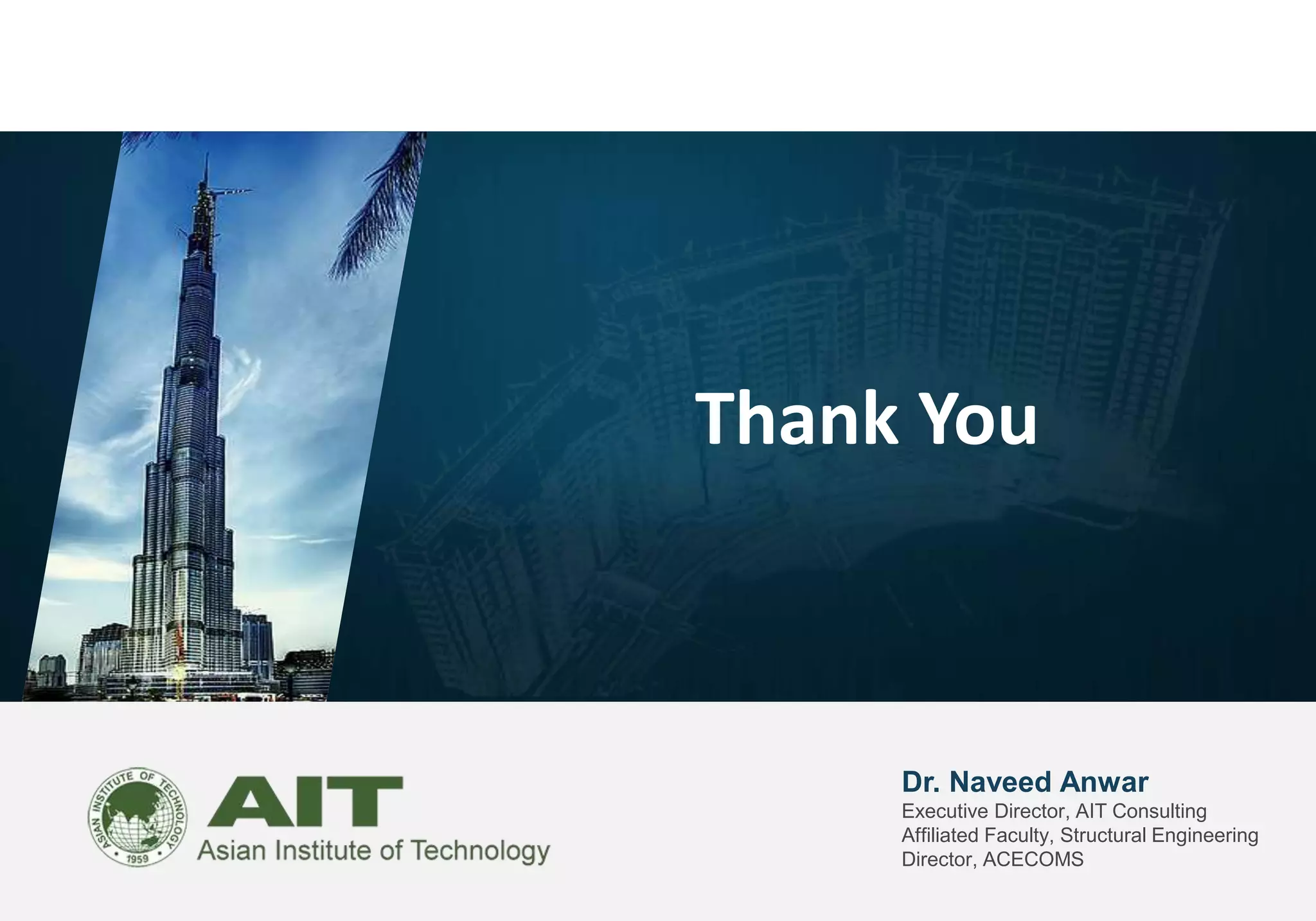 Thank You

ASIAN INSTITUTE OF TECHNOLOGY
1959

AIT
Asian Institute of Technology

Dr. Naveed Anwar
Executive Director, AIT Consulting
Affiliated Faculty, Structural Engineering
Director, ACECOMS